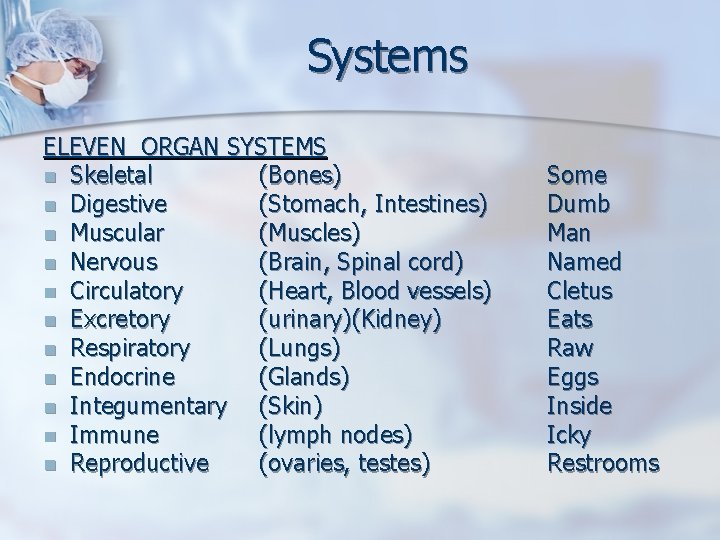 Systems

ELEVEN ORGAN SYSTEMS

- Skeletal (Bones) Some
- Digestive (Stomach, Intestines) Dumb
- Muscular (Muscles) Man
- Nervous (Brain, Spinal cord) Named
- Circulatory (Heart, Blood vessels) Cletus
- Excretory (urinary)(Kidney) Eats
- Respiratory (Lungs) Raw
- Endocrine (Glands) Eggs
- Integumentary (Skin) Inside
- Immune (lymph nodes) Icky
- Reproductive (ovaries, testes) Restrooms